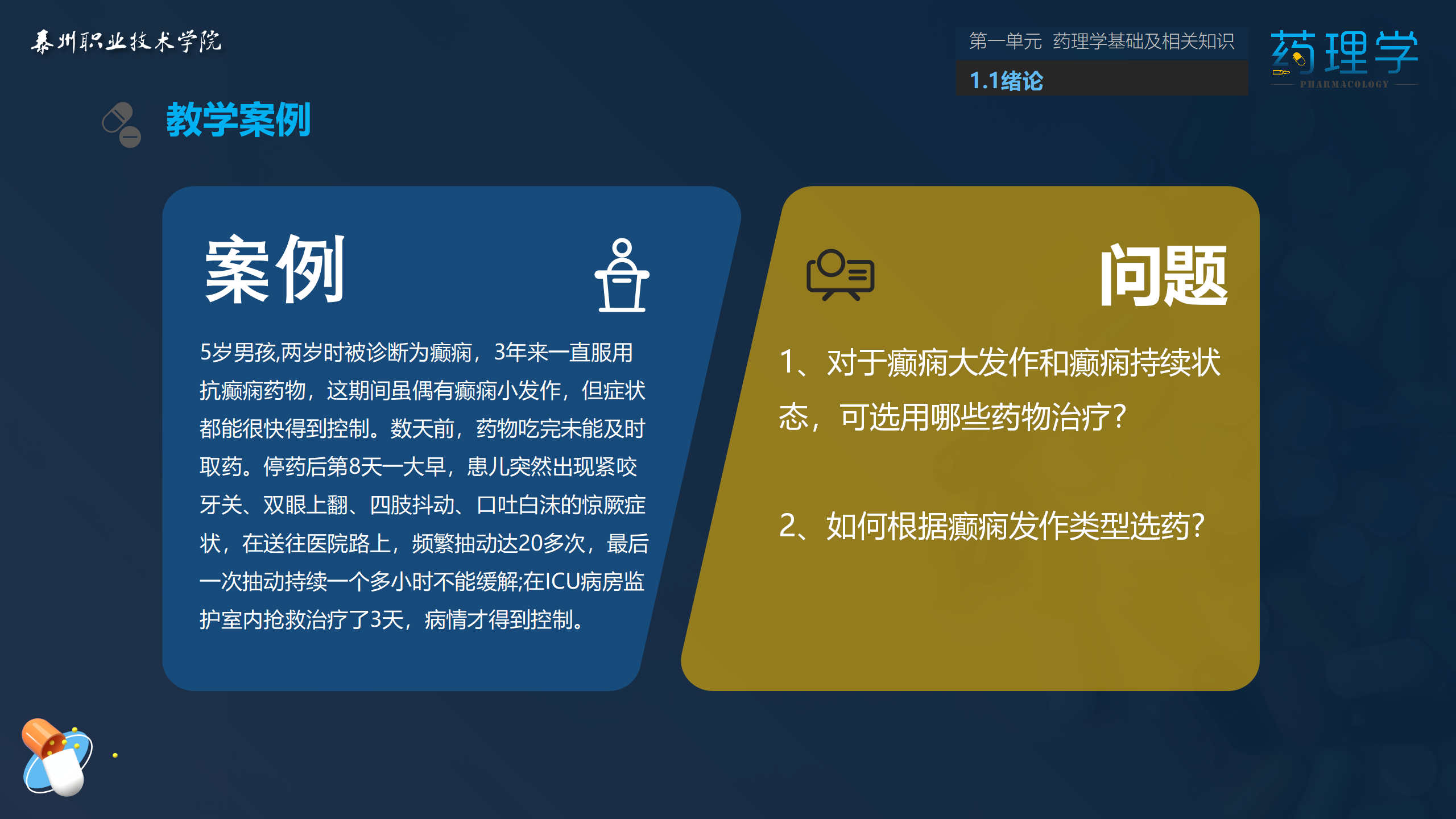 泰州职业技术学院

第一单元 药理学基础及相关知识
1.1绪论

药理学
PHARMACOLOGY

教学案例

案例

5岁男孩,两岁时被诊断为癫痫，3年来一直服用抗癫痫药物，这期间虽偶有癫痫小发作，但症状都能很快得到控制。数天前，药物吃完未能及时取药。停药后第8天一大早，患儿突然出现紧咬牙关、双眼上翻、四肢抖动、口吐白沫的惊厥症状，在送往医院路上，频繁抽动达20多次，最后一次抽动持续一个多小时不能缓解;在ICU病房监护室内抢救治疗了3天，病情才得到控制。

问题

1、对于癫痫大发作和癫痫持续状态，可选用哪些药物治疗?

2、如何根据癫痫发作类型选药?